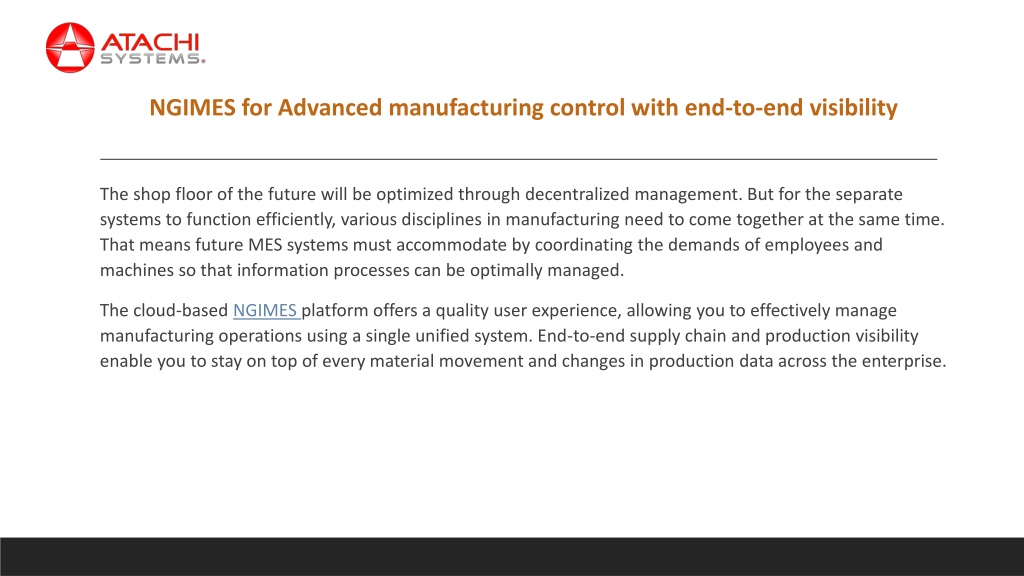 ATACHI
SYSTEMS.

NGIMES for Advanced manufacturing control with end-to-end visibility

The shop floor of the future will be optimized through decentralized management. But for the separate systems to function efficiently, various disciplines in manufacturing need to come together at the same time. That means future MES systems must accommodate by coordinating the demands of employees and machines so that information processes can be optimally managed.

The cloud-based NGIMES platform offers a quality user experience, allowing you to effectively manage manufacturing operations using a single unified system. End-to-end supply chain and production visibility enable you to stay on top of every material movement and changes in production data across the enterprise.